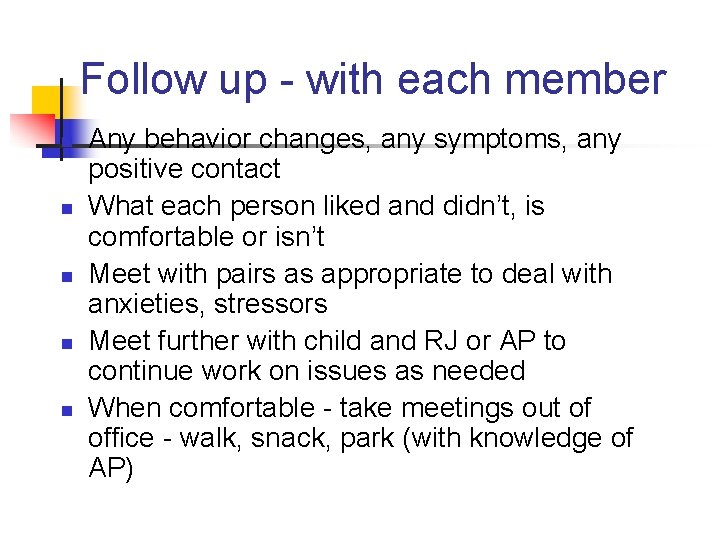 Follow up - with each member

- Any behavior changes, any symptoms, any positive contact
- What each person liked and didn't, is comfortable or isn't
- Meet with pairs as appropriate to deal with anxieties, stressors
- Meet further with child and RJ or AP to continue work on issues as needed
- When comfortable - take meetings out of office - walk, snack, park (with knowledge of AP)